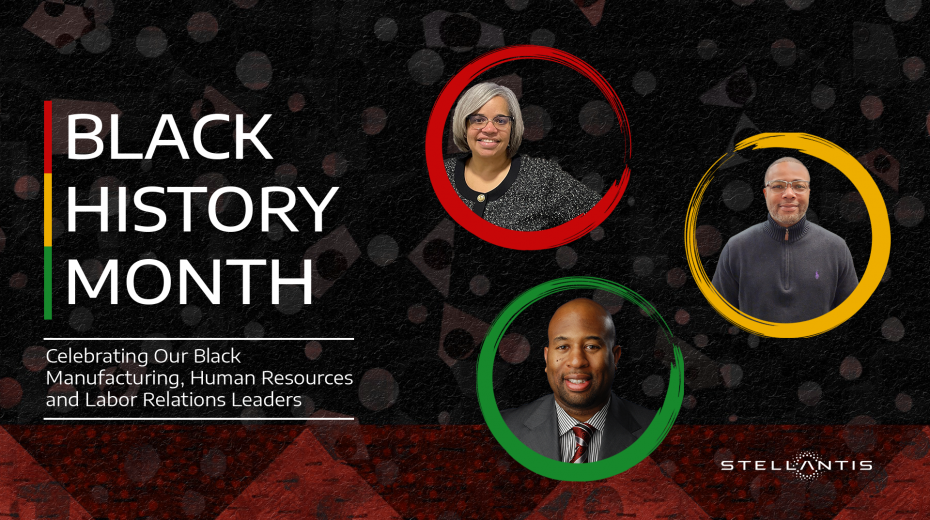 BLACK
HISTORY
MONTH

Celebrating Our Black Manufacturing, Human Resources and Labor Relations Leaders

STELLANTIS